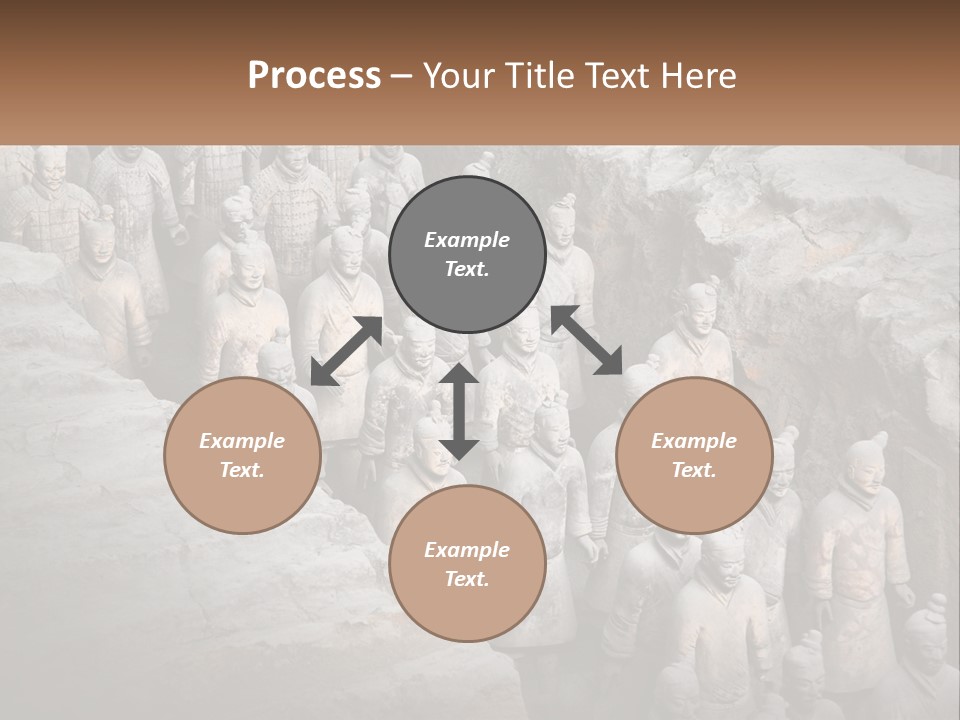 Process – Your Title Text Here

Example Text.

Example Text.

Example Text.

Example Text.